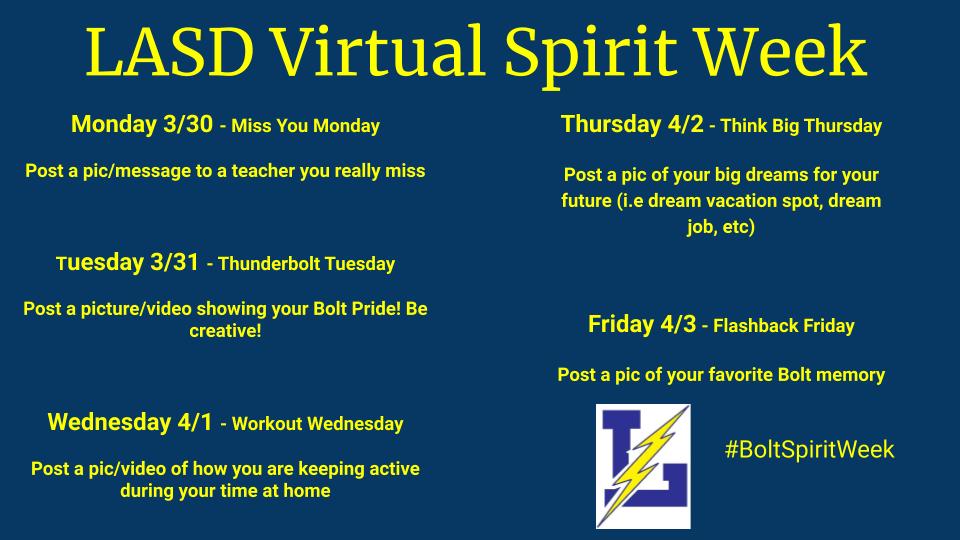 LASD Virtual Spirit Week

Monday 3/30 - Miss You Monday

Post a pic/message to a teacher you really miss

Tuesday 3/31 - Thunderbolt Tuesday

Post a picture/video showing your Bolt Pride! Be creative!

Wednesday 4/1 - Workout Wednesday

Post a pic/video of how you are keeping active during your time at home

Thursday 4/2 - Think Big Thursday

Post a pic of your big dreams for your future (i.e dream vacation spot, dream job, etc)

Friday 4/3 - Flashback Friday

Post a pic of your favorite Bolt memory

#BoltSpiritWeek